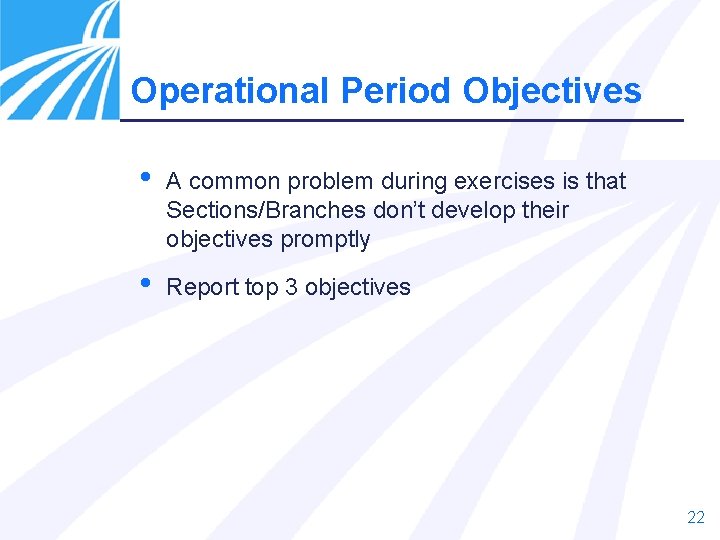 Operational Period Objectives

• A common problem during exercises is that Sections/Branches don’t develop their objectives promptly

• Report top 3 objectives

22